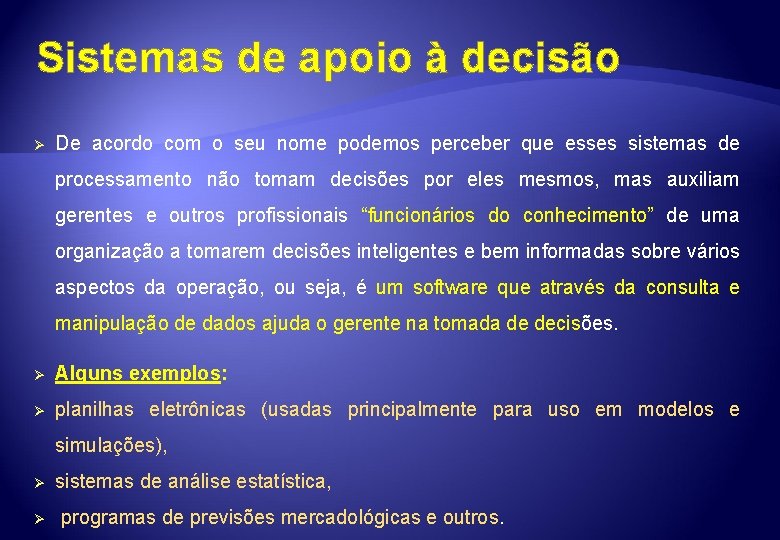 Sistemas de apoio à decisão

➢ De acordo com o seu nome podemos perceber que esses sistemas de processamento não tomam decisões por eles mesmos, mas auxiliam gerentes e outros profissionais “funcionários do conhecimento” de uma organização a tomarem decisões inteligentes e bem informadas sobre vários aspectos da operação, ou seja, é um software que através da consulta e manipulação de dados ajuda o gerente na tomada de decisões.

➢ Alguns exemplos:

➢ planilhas eletrônicas (usadas principalmente para uso em modelos e simulações),

➢ sistemas de análise estatística,

➢ programas de previsões mercadológicas e outros.